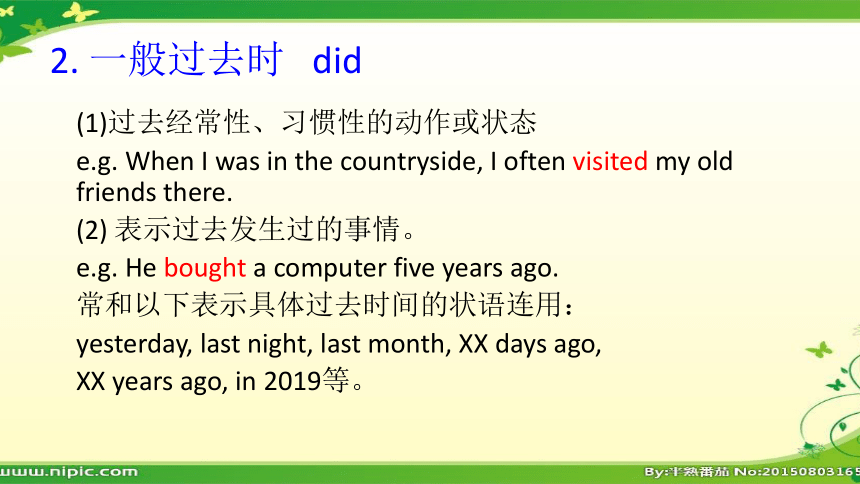 2. 一般过去时 did

(1)过去经常性、习惯性的动作或状态

e.g. When I was in the countryside, I often visited my old friends there.

(2) 表示过去发生过的事情。

e.g. He bought a computer five years ago.

常和以下表示具体过去时间的状语连用：

yesterday, last night, last month, XX days ago, XX years ago, in 2019等。

www.nipic.com

By:半熟番茄 No:20150803165